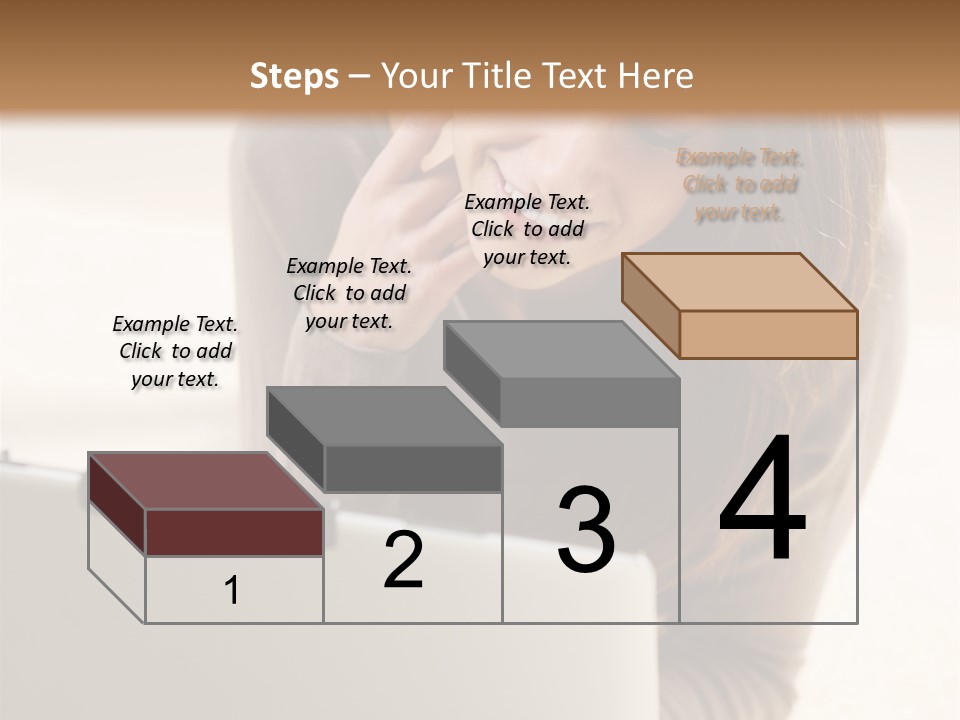 Steps – Your Title Text Here

Example Text. Click to add your text.

Example Text. Click to add your text.

Example Text. Click to add your text.

Example Text. Click to add your text.

1

2

3

4